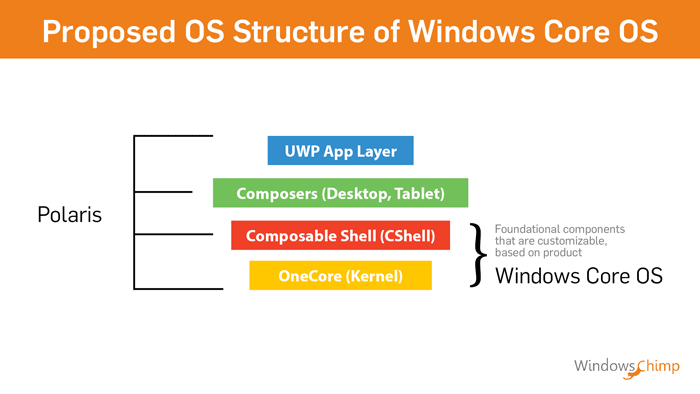 Proposed OS Structure of Windows Core OS

Polaris

UWP App Layer

Composers (Desktop, Tablet)

Composable Shell (CShell)

OneCore (Kernel)

Foundational components that are customizable, based on product

Windows Core OS

WindowsChimp